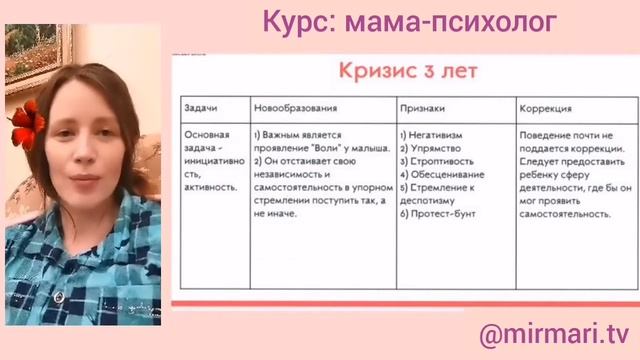 Курс: мама-психолог

Кризис 3 лет

| Задачи | Новообразования | Признаки | Коррекция |
|---|---|---|---|
| Основная задача - инициативность, активность. | 1) Важным является проявление "Воли" у малыша. 2) Он отстаивает свою независимость и самостоятельность в упорном стремлении поступить так, а не иначе. | 1) Негативизм 2) Упрямство 3) Строптивость 4) Обесценивание 5) Стремление к деспотизму 6) Протест-бунт | Поведение почти не поддается коррекции. Следует предоставить ребенку сферу деятельности, где бы он мог проявить самостоятельность. |

@mirmari.tv